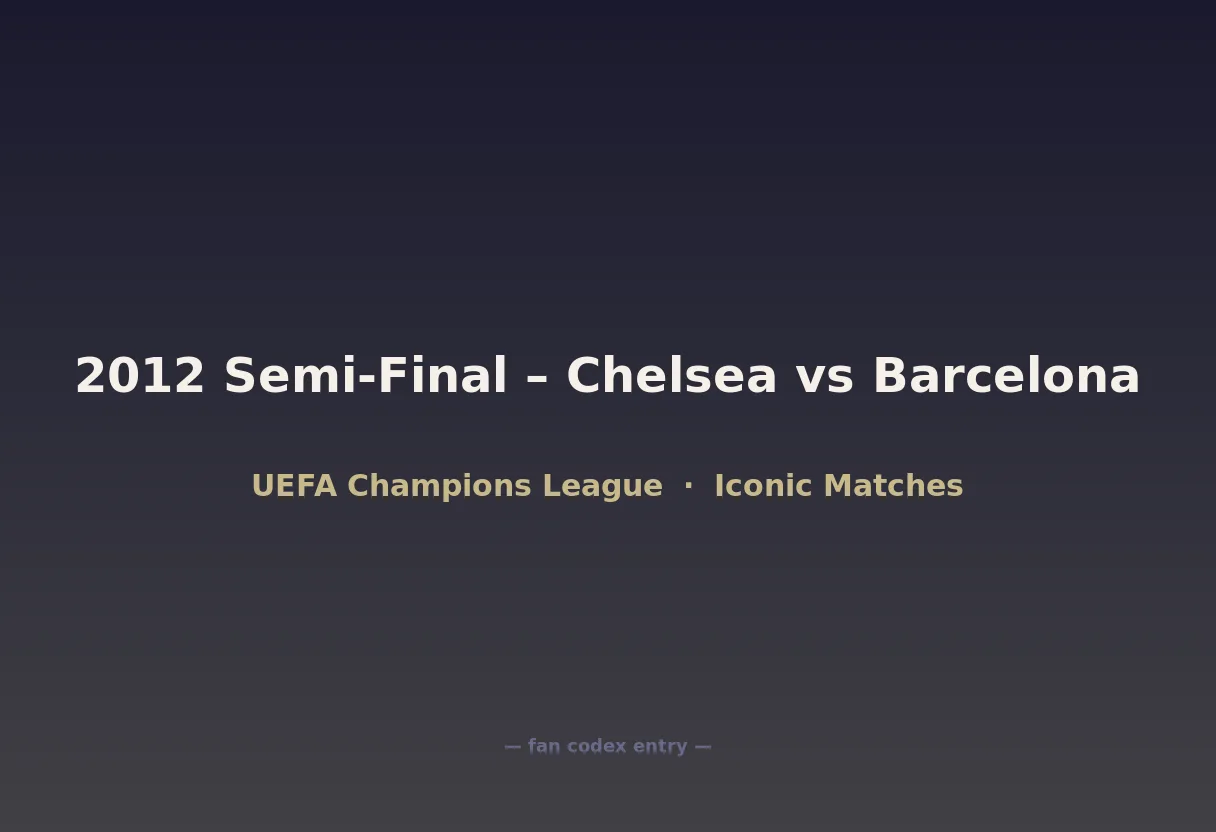 2012 Semi-Final – Chelsea vs Barcelona

UEFA Champions League · Iconic Matches

— fan codex entry —